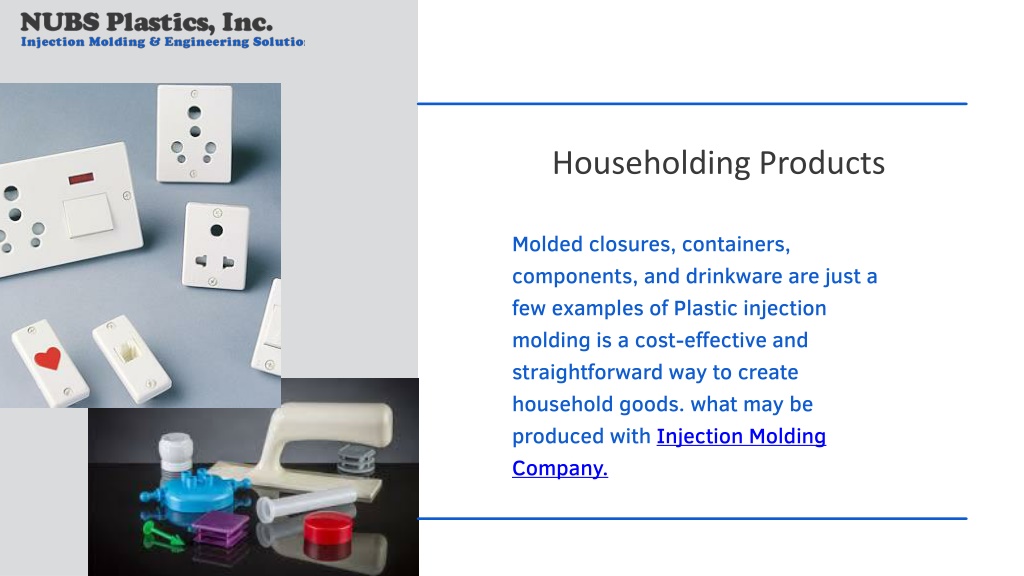 NUBS Plastics, Inc.
Injection Molding & Engineering Solutio

Householding Products

Molded closures, containers, components, and drinkware are just a few examples of Plastic injection molding is a cost-effective and straightforward way to create household goods. what may be produced with Injection Molding Company.